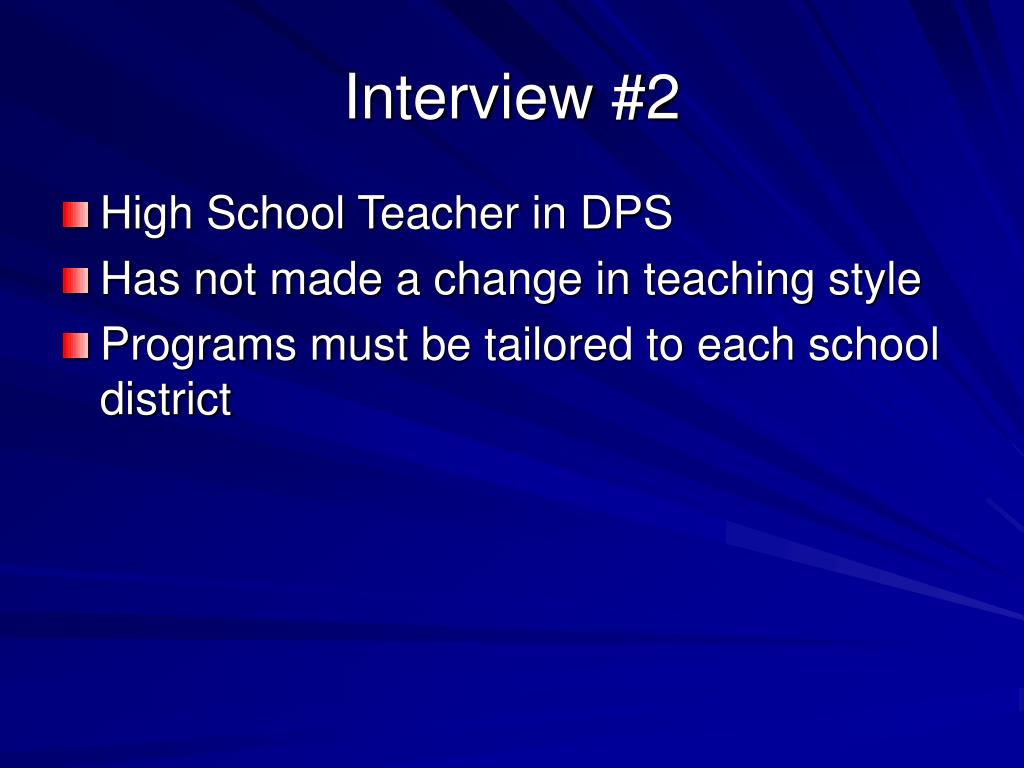 Interview #2

High School Teacher in DPS
Has not made a change in teaching style
Programs must be tailored to each school district